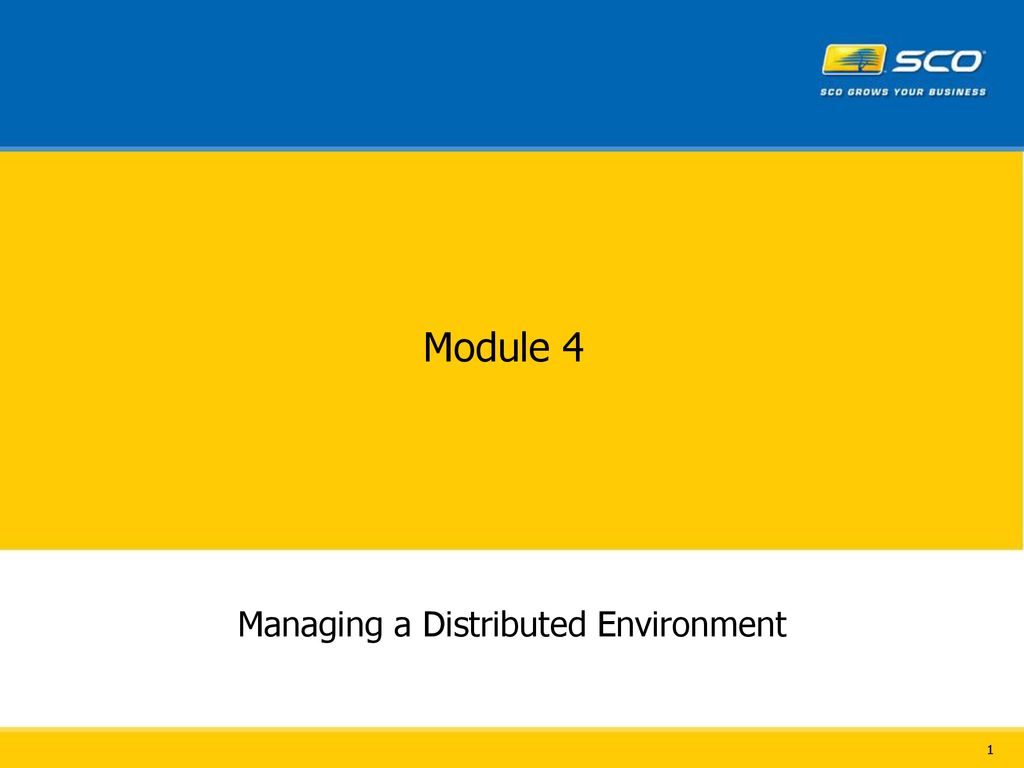 SCO
SCO GROWS YOUR BUSINESS

Module 4

Managing a Distributed Environment

1